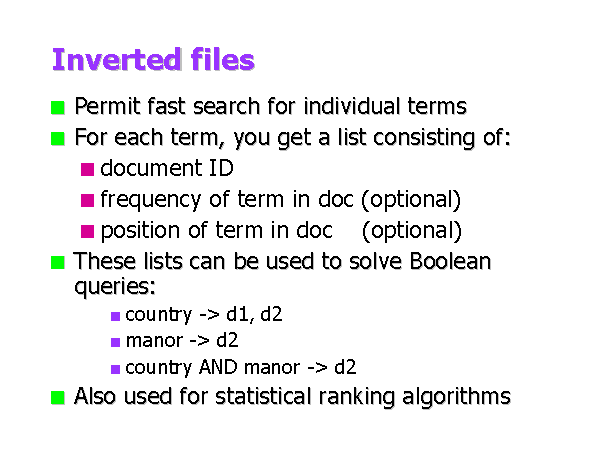 Inverted files

Permit fast search for individual terms

For each term, you get a list consisting of:

document ID

frequency of term in doc (optional)

position of term in doc (optional)

These lists can be used to solve Boolean queries:

country -> d1, d2

manor -> d2

country AND manor -> d2

Also used for statistical ranking algorithms